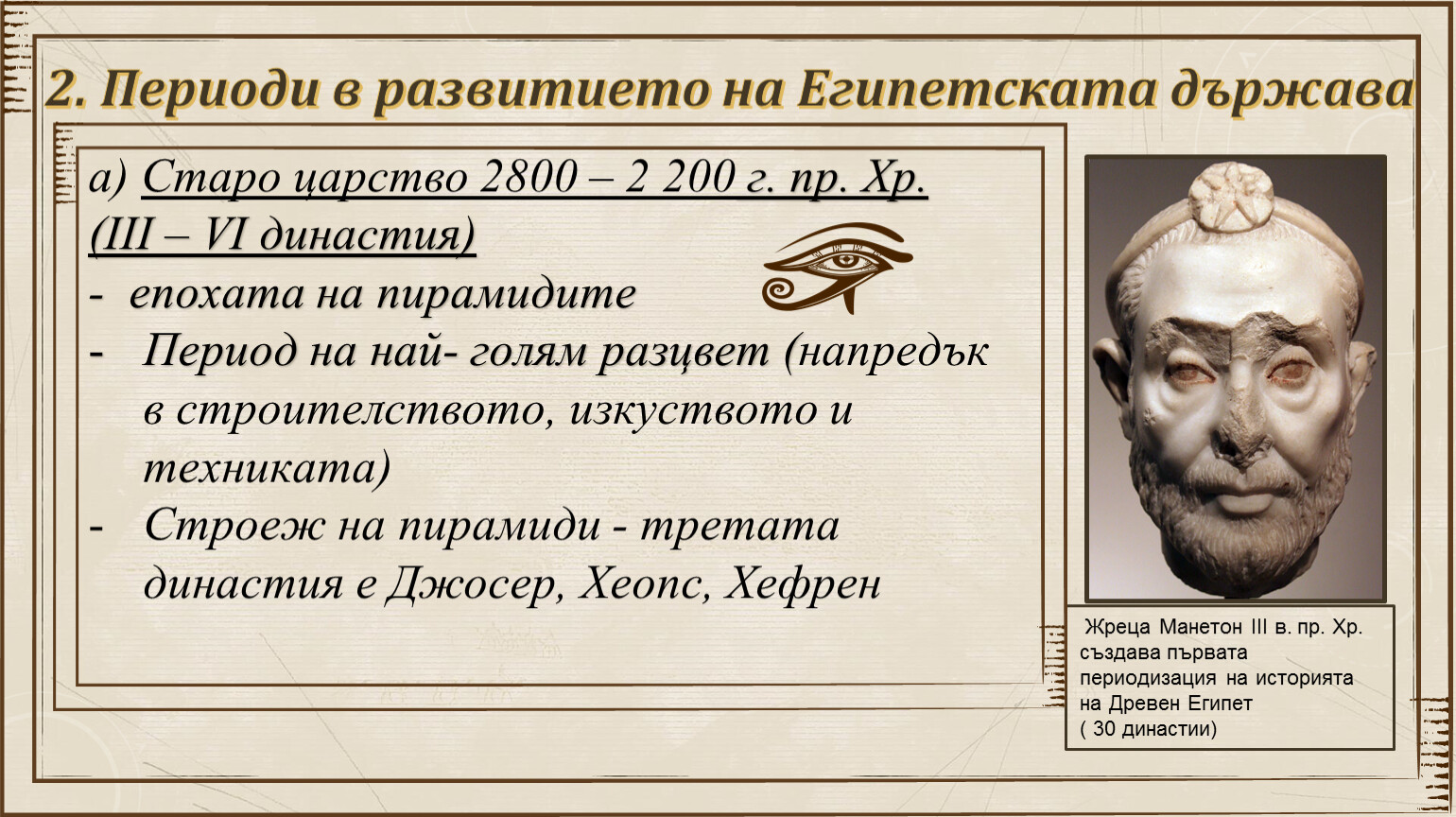 2. Периоди в развитието на Египетската държава

а) Старо царство 2800 – 2 200 г. пр. Хр. (III – VI династия)
- епохата на пирамидите
- Период на най- голям разцвет (напредък в строителството, изкуството и техниката)
- Строеж на пирамиди - третата династия е Джосер, Хеопс, Хефрен

Жреца Манетон III в. пр. Хр. създава първата периодизация на историята на Древен Египет ( 30 династии)